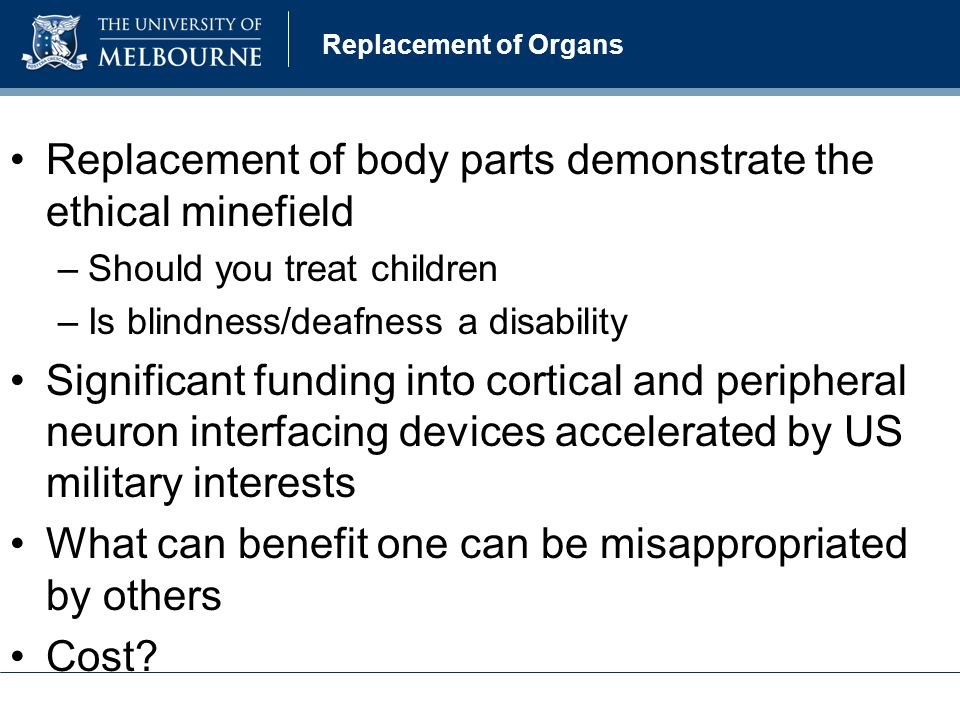 THE UNIVERSITY OF
MELBOURNE

Replacement of Organs

• Replacement of body parts demonstrate the ethical minefield
– Should you treat children
– Is blindness/deafness a disability
• Significant funding into cortical and peripheral neuron interfacing devices accelerated by US military interests
• What can benefit one can be misappropriated by others
• Cost?